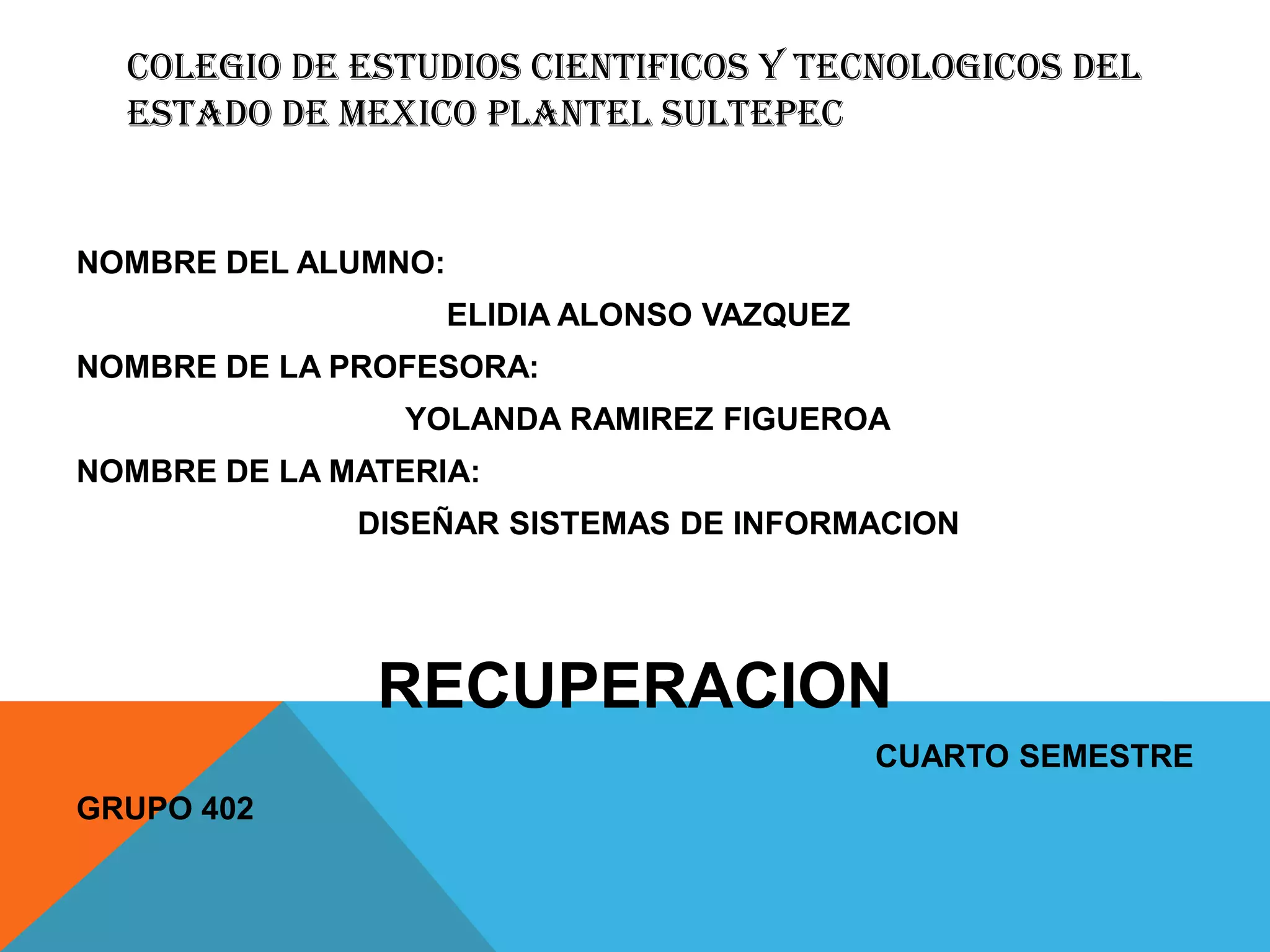 COLEGIO DE ESTUDIOS CIENTIFICOS Y TECNOLOGICOS DEL ESTADO DE MEXICO PLANTEL SULTEPEC

NOMBRE DEL ALUMNO:

ELIDIA ALONSO VAZQUEZ

NOMBRE DE LA PROFESORA:

YOLANDA RAMIREZ FIGUEROA

NOMBRE DE LA MATERIA:

DISEÑAR SISTEMAS DE INFORMACION

RECUPERACION

CUARTO SEMESTRE

GRUPO 402